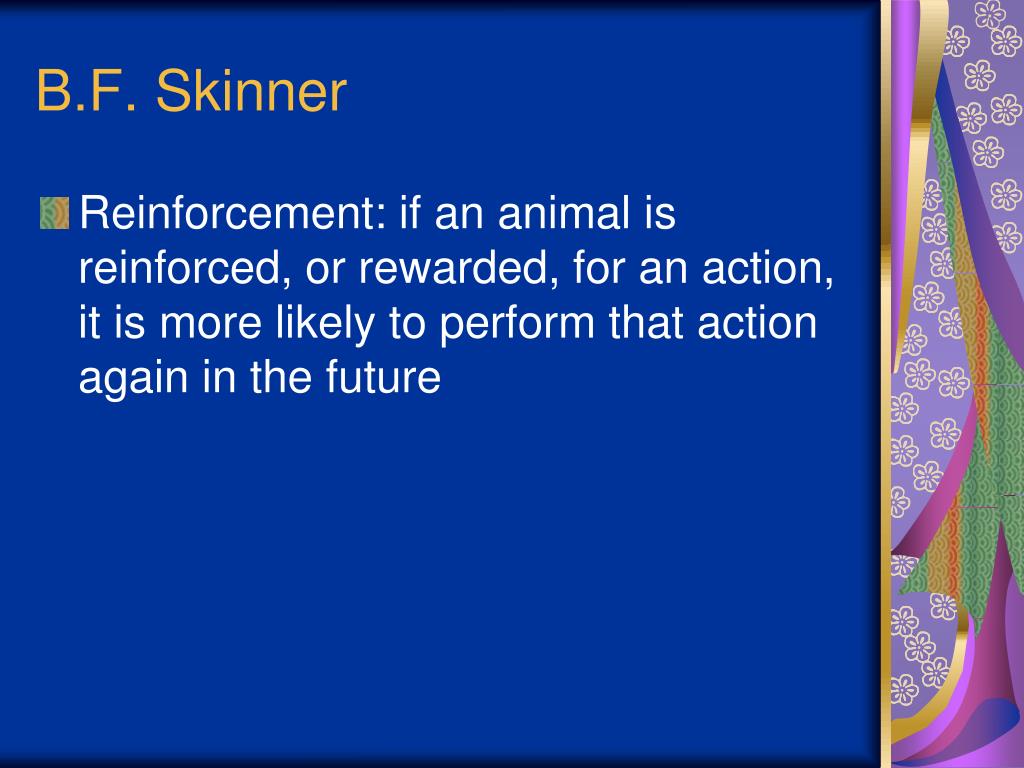 B.F. Skinner

Reinforcement: if an animal is reinforced, or rewarded, for an action, it is more likely to perform that action again in the future